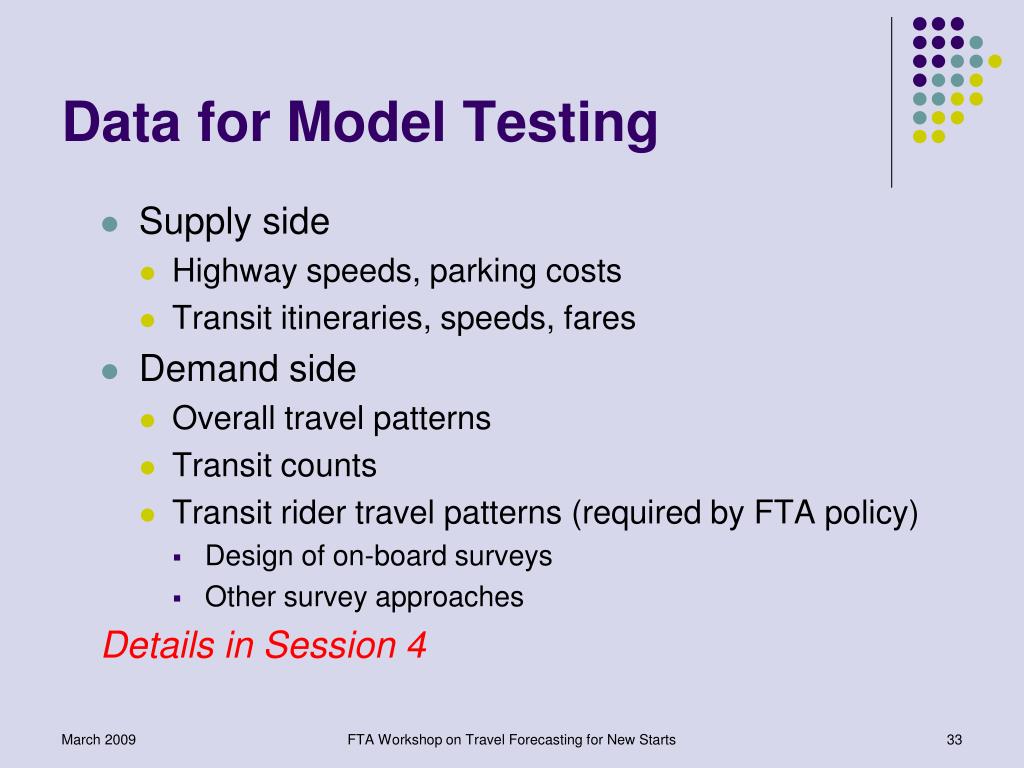 Data for Model Testing

- Supply side
  - Highway speeds, parking costs
  - Transit itineraries, speeds, fares
- Demand side
  - Overall travel patterns
  - Transit counts
  - Transit rider travel patterns (required by FTA policy)
    - Design of on-board surveys
    - Other survey approaches

Details in Session 4

March 2009

FTA Workshop on Travel Forecasting for New Starts

33